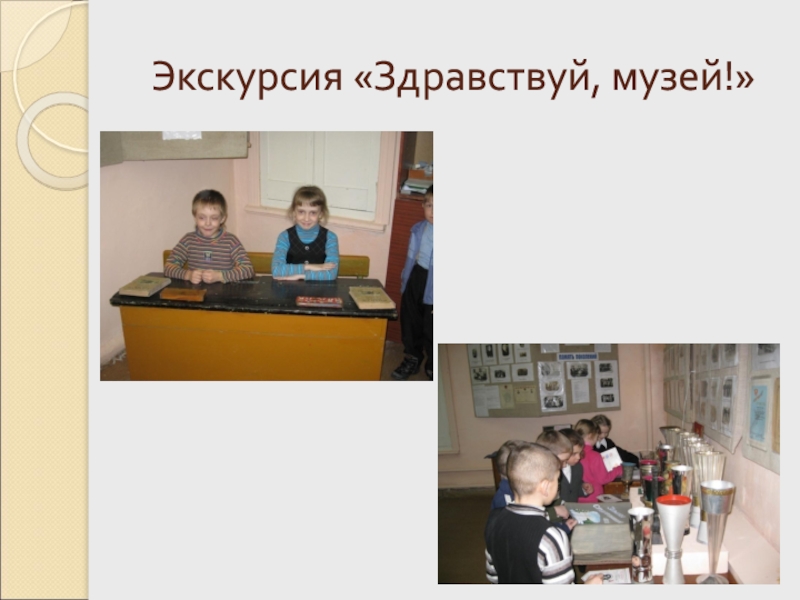 Экскурсия «Здравствуй, музей!»